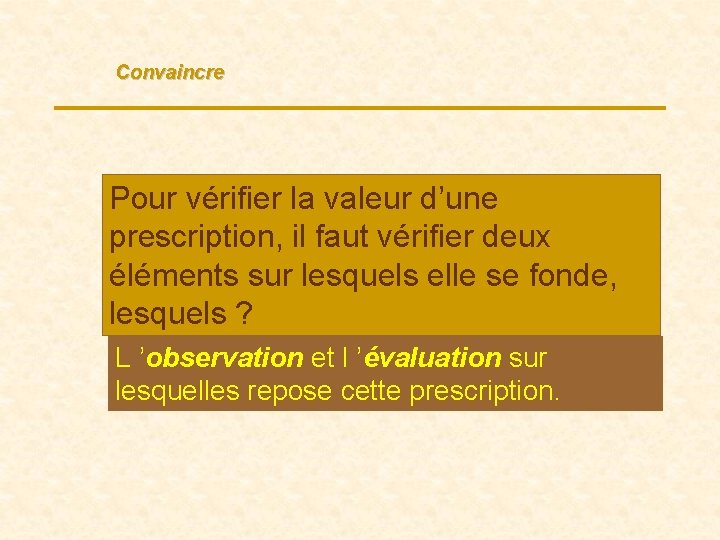 Convaincre

Pour vérifier la valeur d’une prescription, il faut vérifier deux éléments sur lesquels elle se fonde, lesquels ?

L ’observation et l ’évaluation sur lesquelles repose cette prescription.